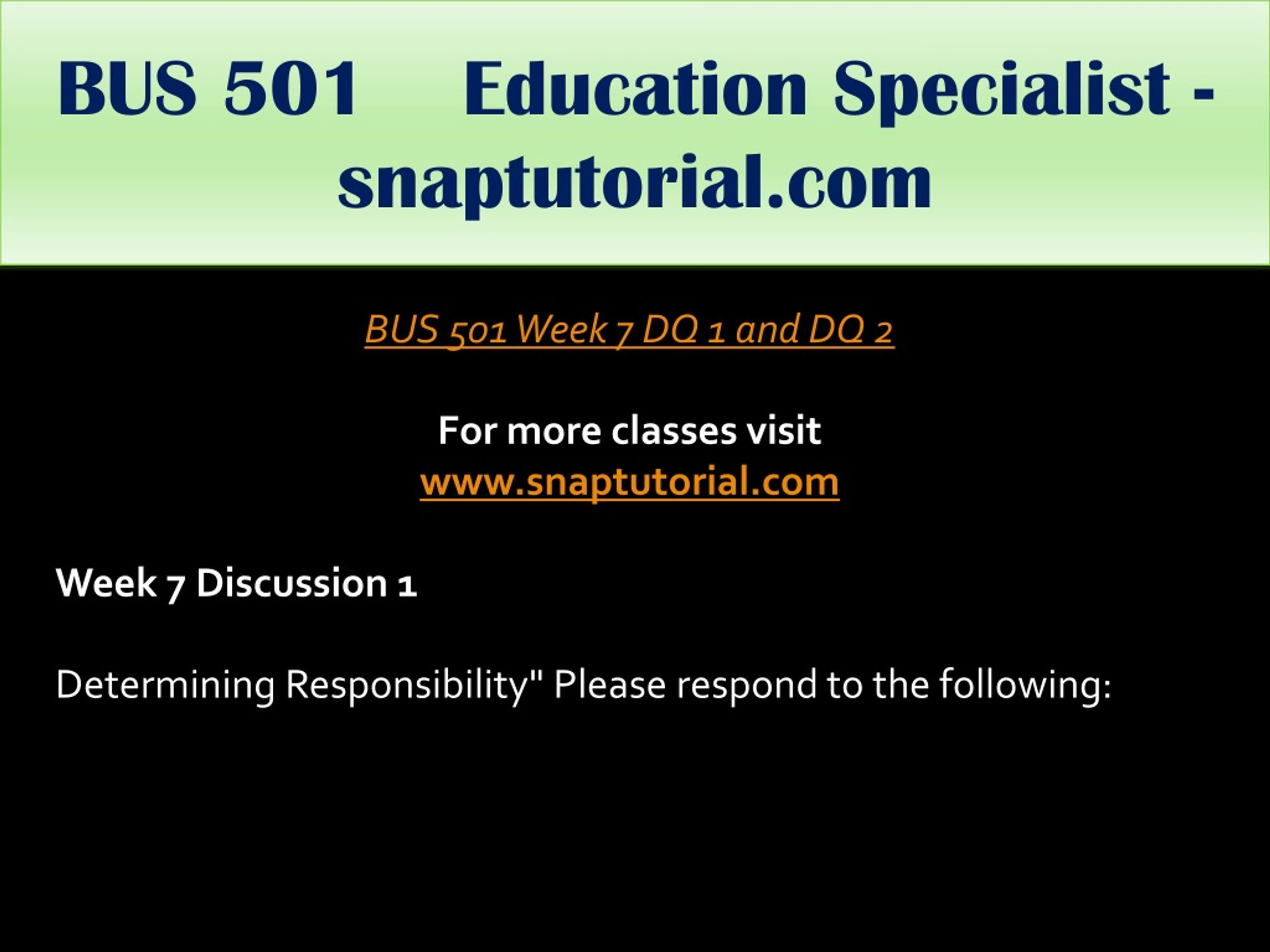 BUS 501 Education Specialist - snaptutorial.com

BUS 501 Week 7 DQ 1 and DQ 2

For more classes visit
www.snaptutorial.com

Week 7 Discussion 1

Determining Responsibility" Please respond to the following: